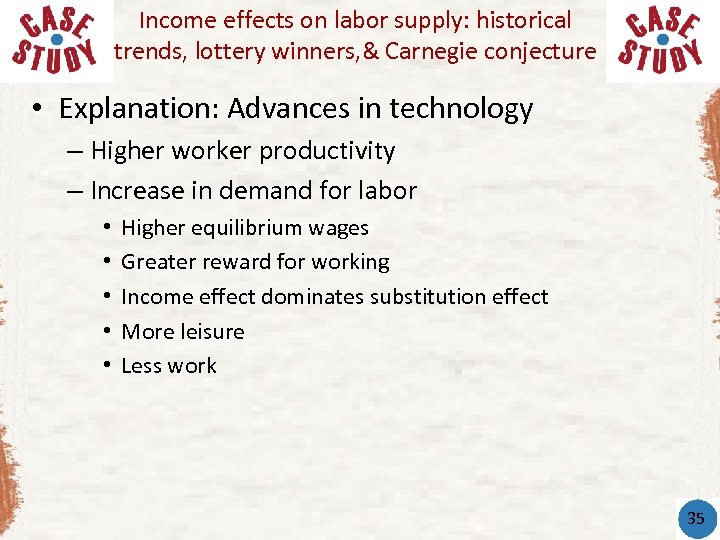 CASE STUDY

Income effects on labor supply: historical trends, lottery winners,& Carnegie conjecture

CASE STUDY

• Explanation: Advances in technology
– Higher worker productivity
– Increase in demand for labor
• Higher equilibrium wages
• Greater reward for working
• Income effect dominates substitution effect
• More leisure
• Less work

35